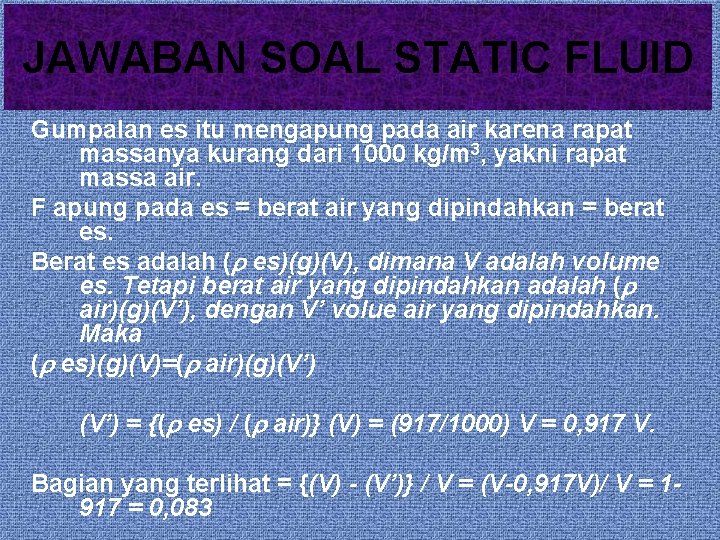 JAWABAN SOAL STATIC FLUID

Gumpalan es itu mengapung pada air karena rapat massanya kurang dari 1000 kg/m$^3$, yakni rapat massa air.

F apung pada es = berat air yang dipindahkan = berat es.

Berat es adalah ($\rho$ es)(g)(V), dimana V adalah volume es. Tetapi berat air yang dipindahkan adalah ($\rho$ air)(g)(V'), dengan V' volue air yang dipindahkan. Maka

($\rho$ es)(g)(V)=($\rho$ air)(g)(V')

(V') = {($\rho$ es) / ($\rho$ air)} (V) = (917/1000) V = 0,917 V.

Bagian yang terlihat = {(V) - (V')} / V = (V-0,917V)/ V = 1-917 = 0,083